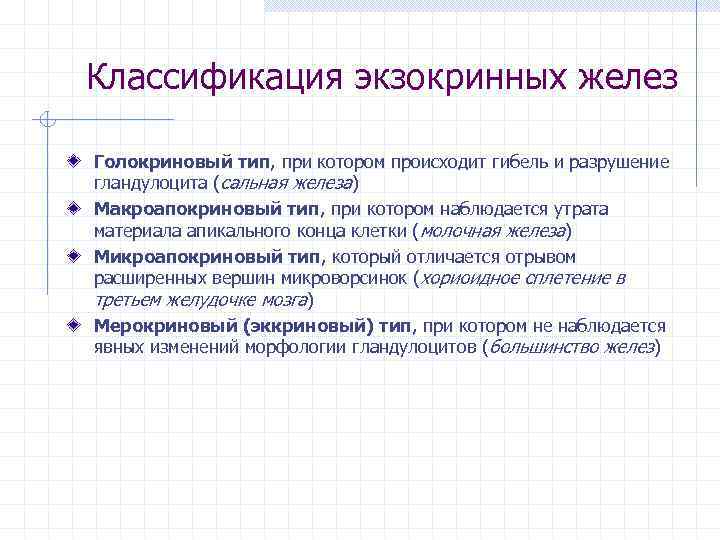 Классификация экзокринных желез

Голокриновый тип, при котором происходит гибель и разрушение гландулоцита (сальная железа)

Макроапокриновый тип, при котором наблюдается утрата материала апикального конца клетки (молочная железа)

Микроапокриновый тип, который отличается отрывом расширенных вершин микроворсинок (хориоидное сплетение в третьем желудочке мозга)

Мерокриновый (эккриновый) тип, при котором не наблюдается явных изменений морфологии гландулоцитов (большинство желез)